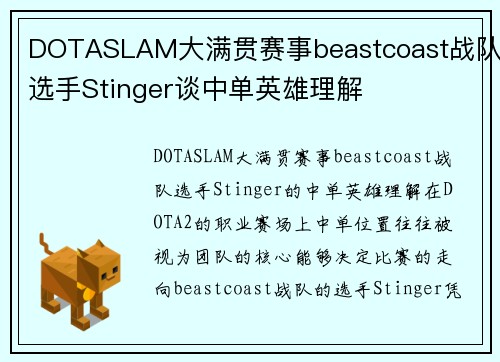 DOTASLAM大满贯赛事beastcoast战队选手Stinger谈中单英雄理解

DOTASLAM大满贯赛事beastcoast战队选手Stinger的中单英雄理解在DOTA2的职业赛场上中单位置往往被视为团队的核心能够决定比赛的走向beastcoast战队的选手Stinger凭